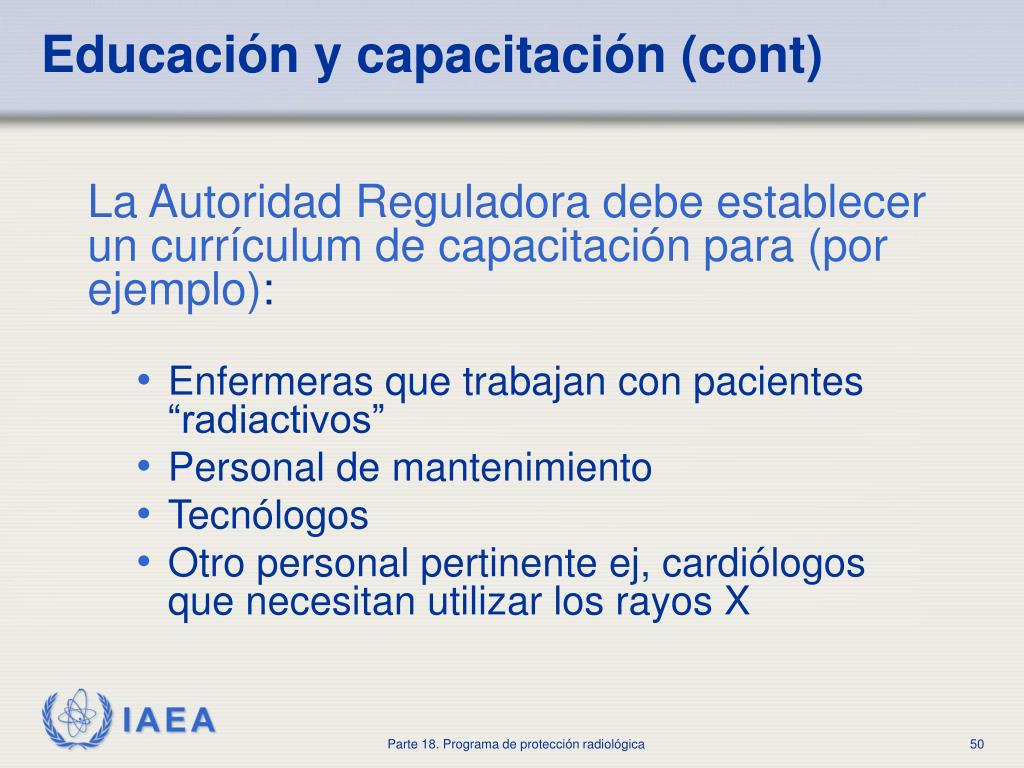 Educación y capacitación (cont)

La Autoridad Reguladora debe establecer un currículum de capacitación para (por ejemplo):

• Enfermeras que trabajan con pacientes “radiactivos”
• Personal de mantenimiento
• Tecnólogos
• Otro personal pertinente ej, cardiólogos que necesitan utilizar los rayos X

IAEA

Parte 18. Programa de protección radiológica

50